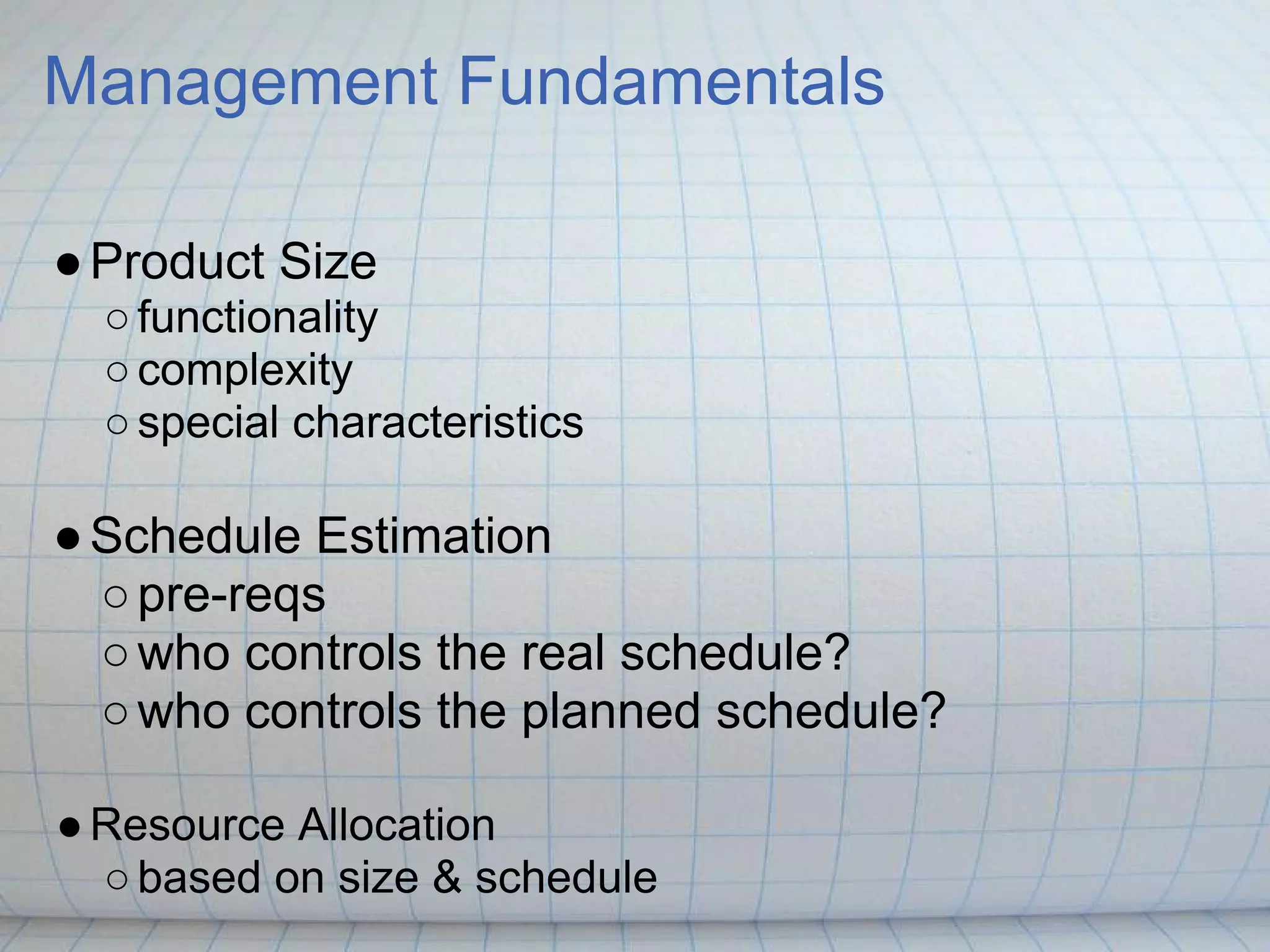 Management Fundamentals

● Product Size
○ functionality
○ complexity
○ special characteristics

● Schedule Estimation
○ pre-reqs
○ who controls the real schedule?
○ who controls the planned schedule?

● Resource Allocation
○ based on size & schedule